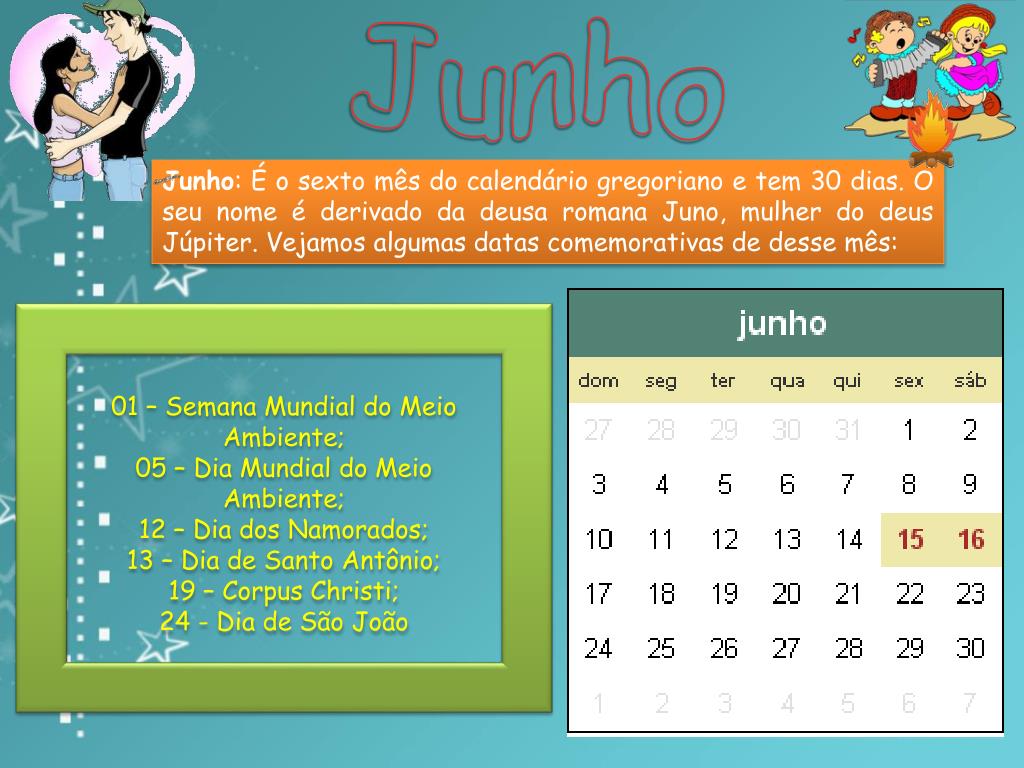 Junho

Junho: É o sexto mês do calendário gregoriano e tem 30 dias. O seu nome é derivado da deusa romana Juno, mulher do deus Júpiter. Vejamos algumas datas comemorativas de desse mês:

01 – Semana Mundial do Meio Ambiente;
05 – Dia Mundial do Meio Ambiente;
12 – Dia dos Namorados;
13 – Dia de Santo Antônio;
19 – Corpus Christi;
24 - Dia de São João

junho

| dom | seg | ter | qua | qui | sex | sáb |
|---|---|---|---|---|---|---|
| 27 | 28 | 29 | 30 | 31 | 1 | 2 |
| 3 | 4 | 5 | 6 | 7 | 8 | 9 |
| 10 | 11 | 12 | 13 | 14 | 15 | 16 |
| 17 | 18 | 19 | 20 | 21 | 22 | 23 |
| 24 | 25 | 26 | 27 | 28 | 29 | 30 |
| 1 | 2 | 3 | 4 | 5 | 6 | 7 |